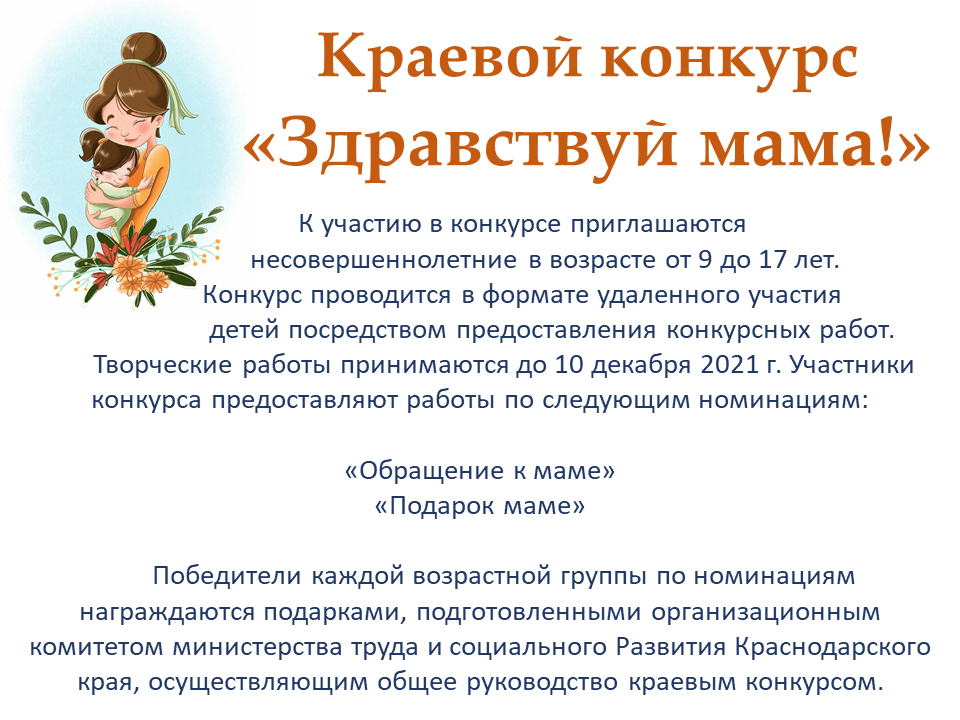 Краевой конкурс
«Здравствуй мама!»

К участию в конкурсе приглашаются несовершеннолетние в возрасте от 9 до 17 лет. Конкурс проводится в формате удаленного участия детей посредством предоставления конкурсных работ. Творческие работы принимаются до 10 декабря 2021 г. Участники конкурса предоставляют работы по следующим номинациям:

«Обращение к маме»
«Подарок маме»

Победители каждой возрастной группы по номинациям награждаются подарками, подготовленными организационным комитетом министерства труда и социального Развития Краснодарского края, осуществляющим общее руководство краевым конкурсом.